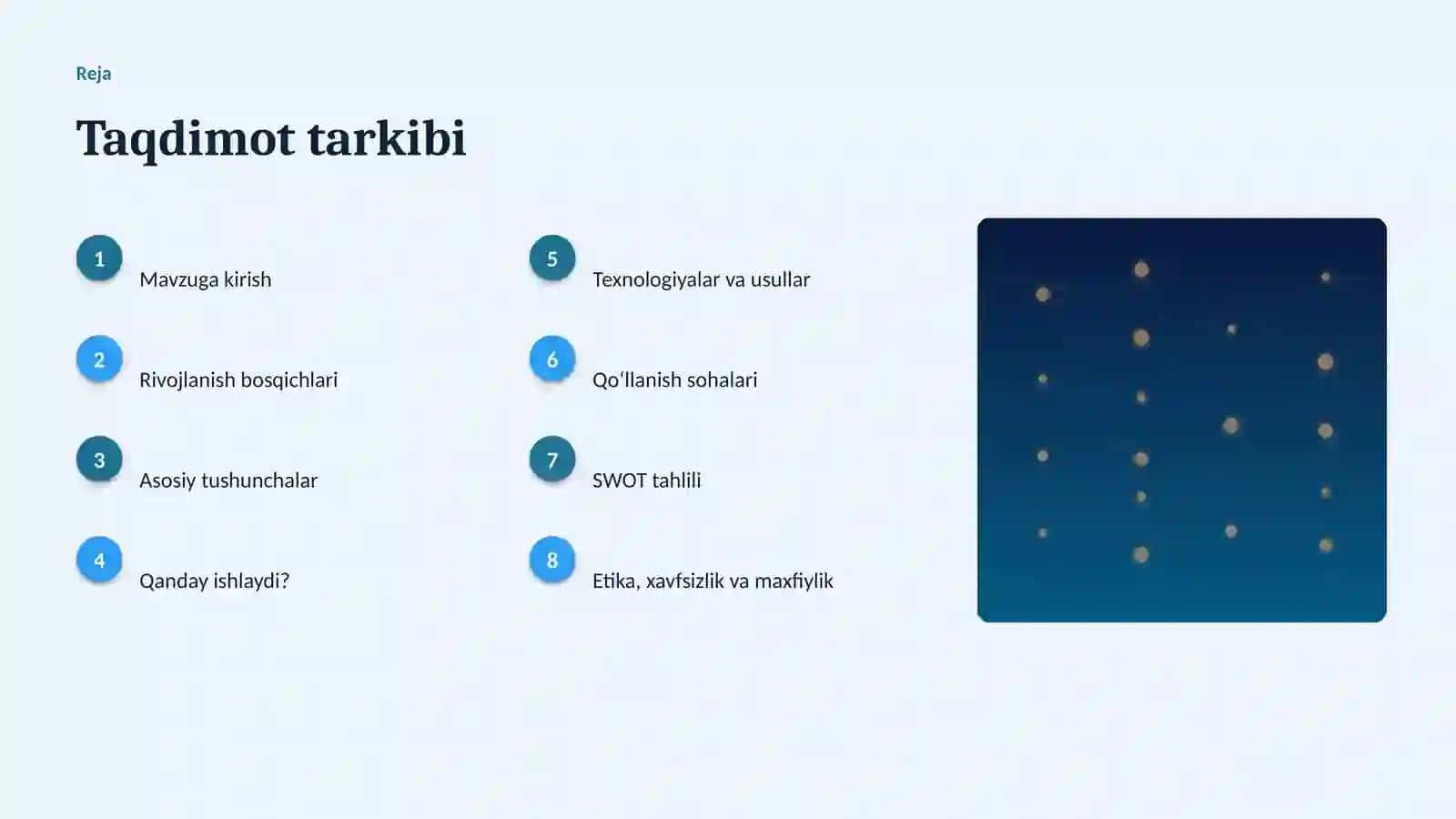 Reja

Taqdimot tarkibi

1 Mavzuga kirish

2 Rivojlanish bosqichlari

3 Asosiy tushunchalar

4 Qanday ishlaydi?

5 Texnologiyalar va usullar

6 Qoʻllanish sohalari

7 SWOT tahlili

8 Etika, xavfsizlik va maxfiylik